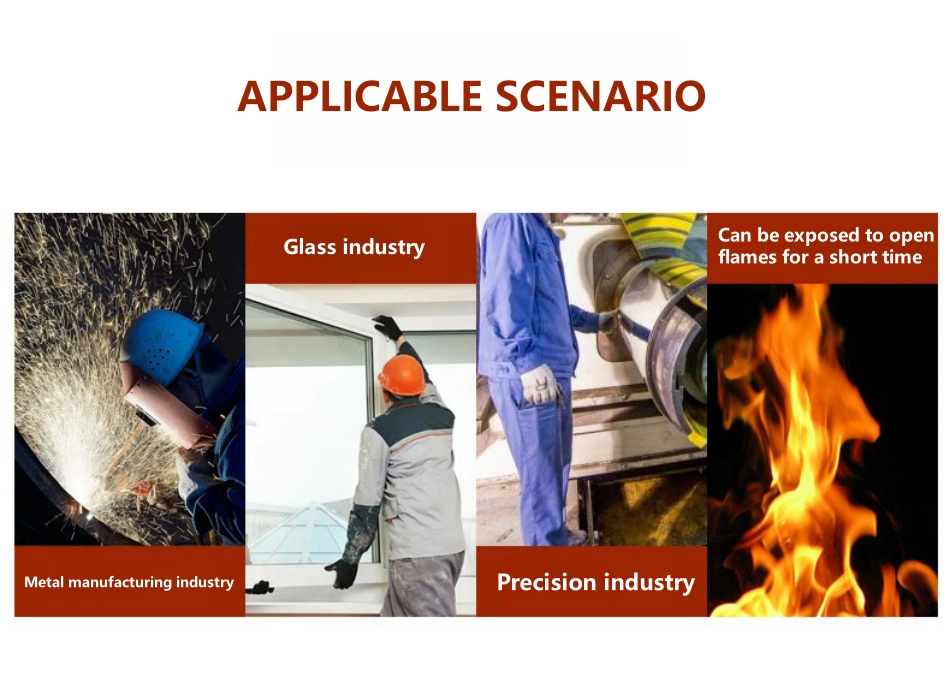 APPLICABLE SCENARIO

Metal manufacturing industry

Glass industry

Precision industry

Can be exposed to open flames for a short time